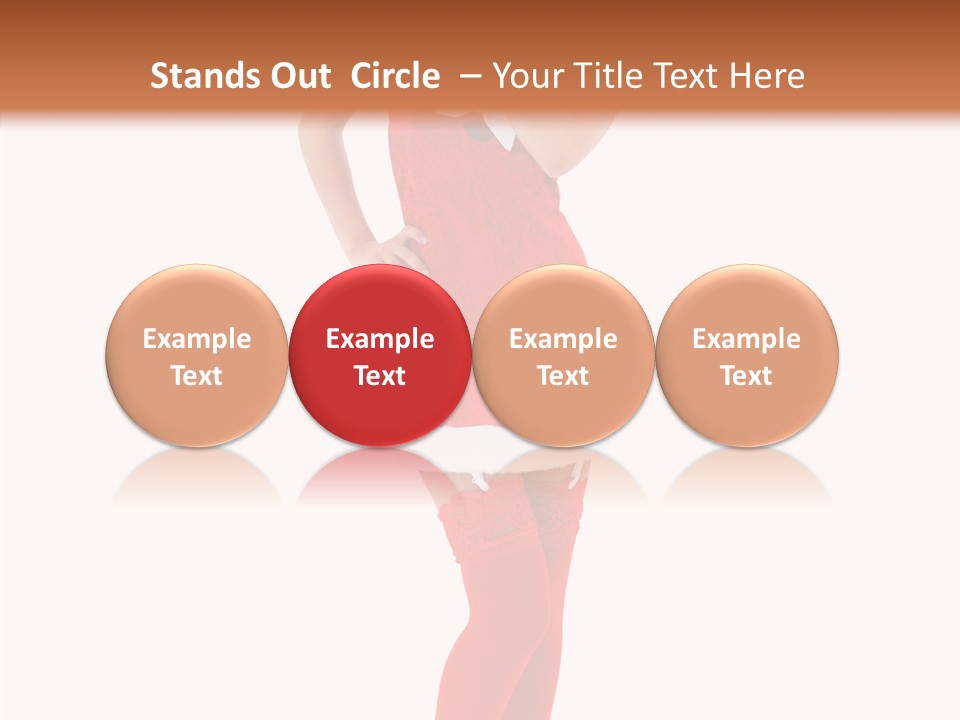 Stands Out  Circle  – Your Title Text Here

Example Text

Example Text

Example Text

Example Text